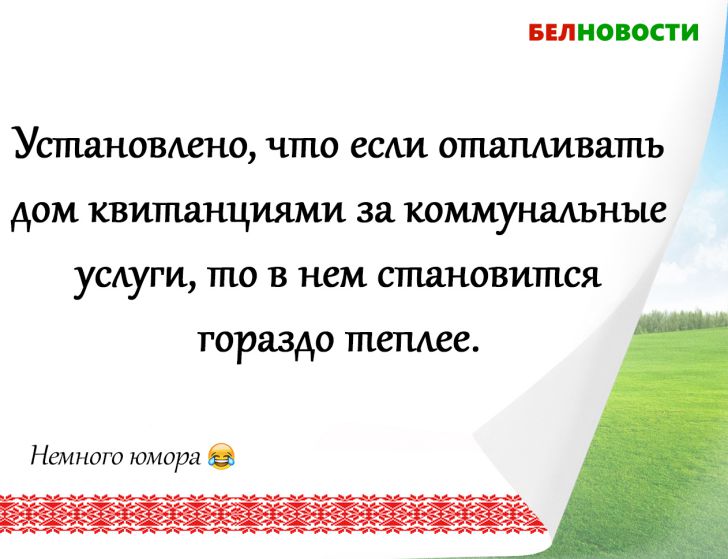 БЕЛНОВОСТИ

Установлено, что если отапливать дом квитанциями за коммунальные услуги, то в нем становится гораздо теплее.

Немного юмора 😂